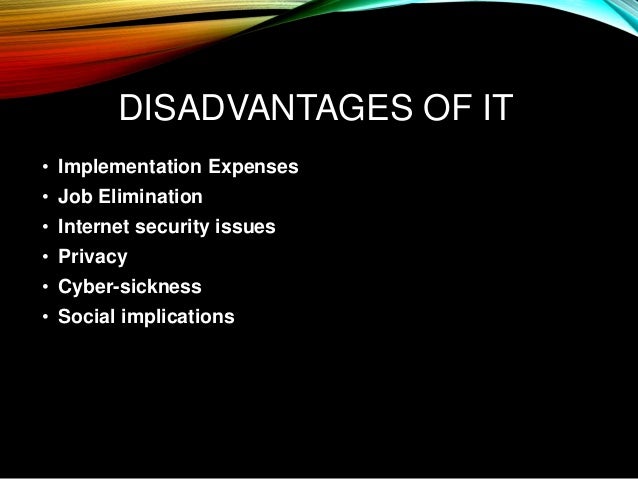 DISADVANTAGES OF IT

• Implementation Expenses
• Job Elimination
• Internet security issues
• Privacy
• Cyber-sickness
• Social implications